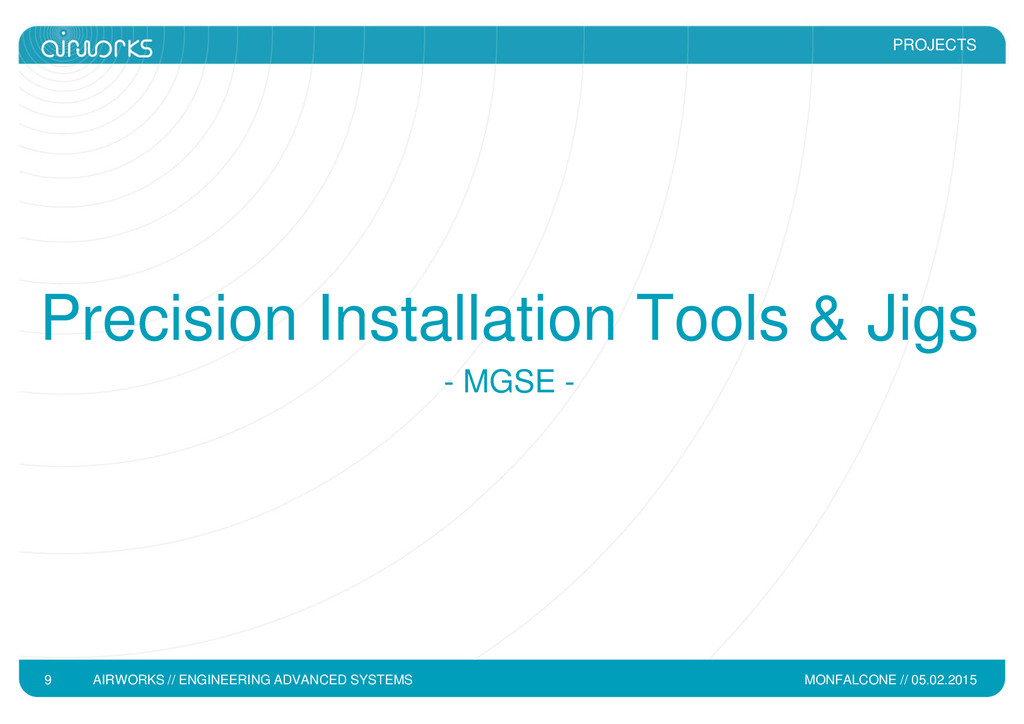 airworks

PROJECTS

Precision Installation Tools & Jigs

- MGSE -

9 AIRWORKS // ENGINEERING ADVANCED SYSTEMS

MONFALCONE // 05.02.2015